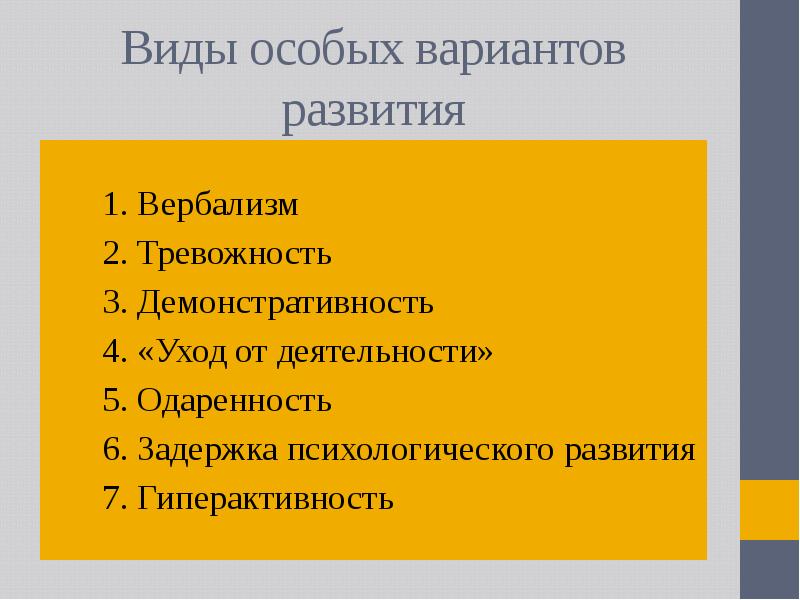 Виды особых вариантов развития

1. Вербализм
2. Тревожность
3. Демонстративность
4. «Уход от деятельности»
5. Одаренность
6. Задержка психологического развития
7. Гиперактивность